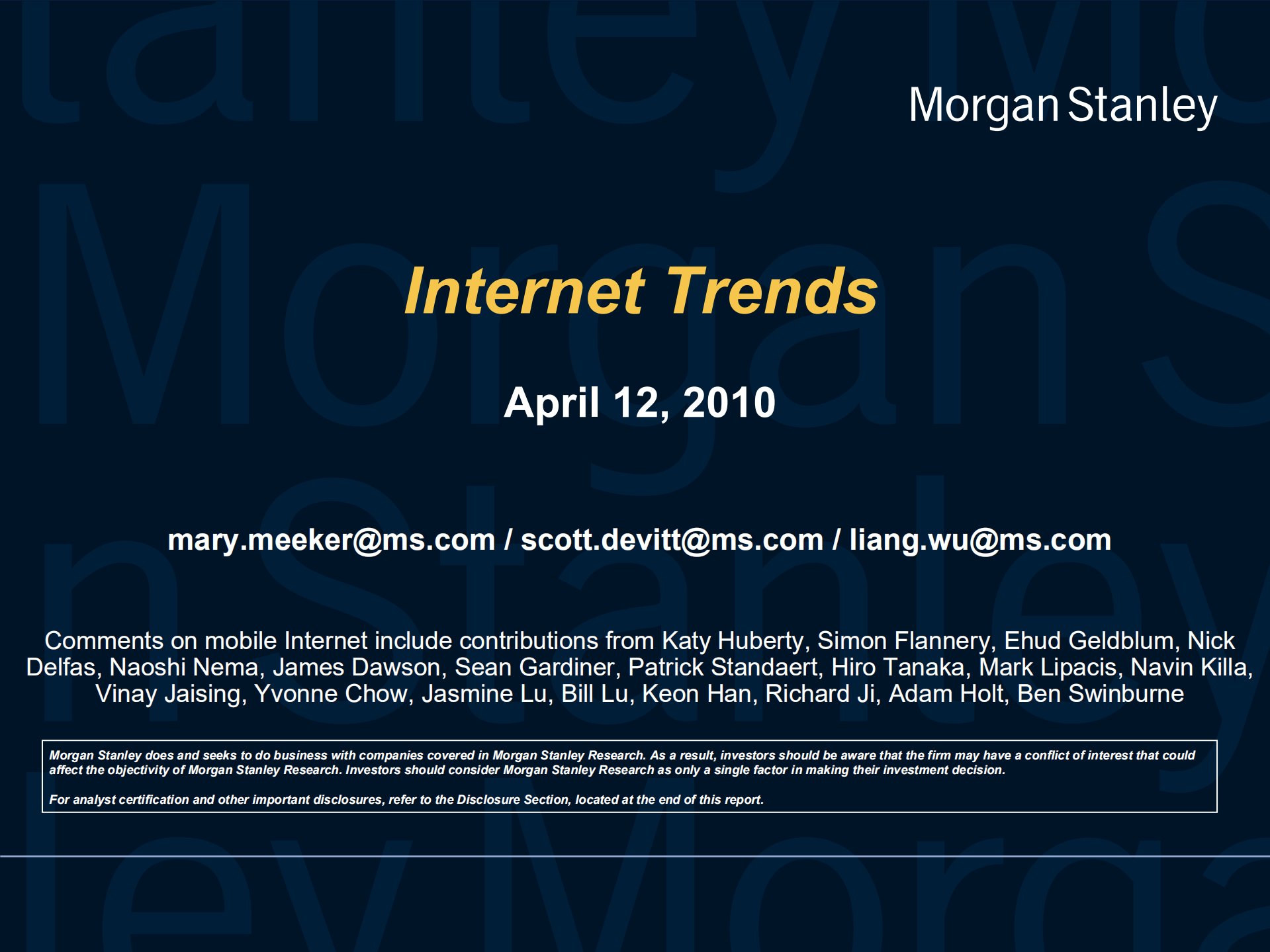 Morgan Stanley

Internet Trends

April 12, 2010

mary.meeker@ms.com / scott.devitt@ms.com / liang.wu@ms.com

Comments on mobile Internet include contributions from Katy Huberty, Simon Flannery, Ehud Geldblum, Nick Delfas, Naoshi Nema, James Dawson, Sean Gardiner, Patrick Standaert, Hiro Tanaka, Mark Lipacis, Navin Killa, Vinay Jaising, Yvonne Chow, Jasmine Lu, Bill Lu, Keon Han, Richard Ji, Adam Holt, Ben Swinburne

Morgan Stanley does and seeks to do business with companies covered in Morgan Stanley Research. As a result, investors should be aware that the firm may have a conflict of interest that could affect the objectivity of Morgan Stanley Research. Investors should consider Morgan Stanley Research as only a single factor in making their investment decision.

For analyst certification and other important disclosures, refer to the Disclosure Section, located at the end of this report.